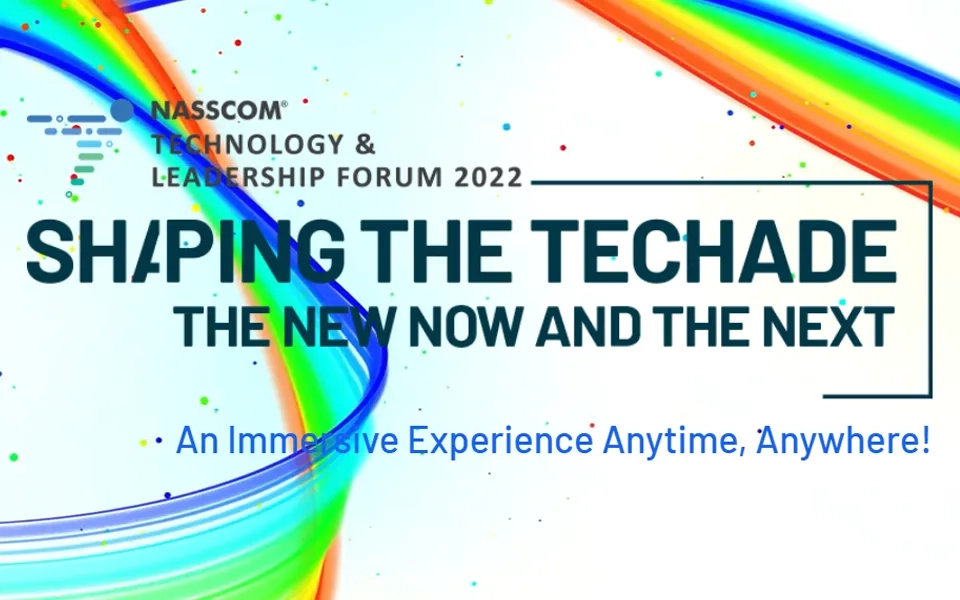 NASSCOM®
TECHNOLOGY &
LEADERSHIP FORUM 2022

SHAPING THE TECHADE
THE NEW NOW AND THE NEXT

An Immersive Experience Anytime, Anywhere!